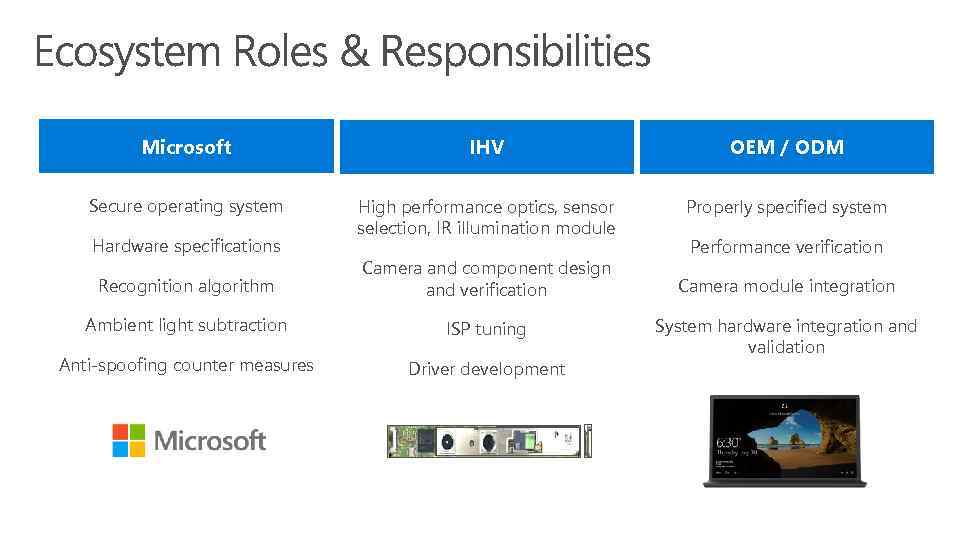 Ecosystem Roles & Responsibilities

Microsoft

Secure operating system

Hardware specifications

Recognition algorithm

Ambient light subtraction

Anti-spoofing counter measures

Microsoft

IHV

High performance optics, sensor selection, IR illumination module

Camera and component design and verification

ISP tuning

Driver development

OEM / ODM

Properly specified system

Performance verification

Camera module integration

System hardware integration and validation

6:30